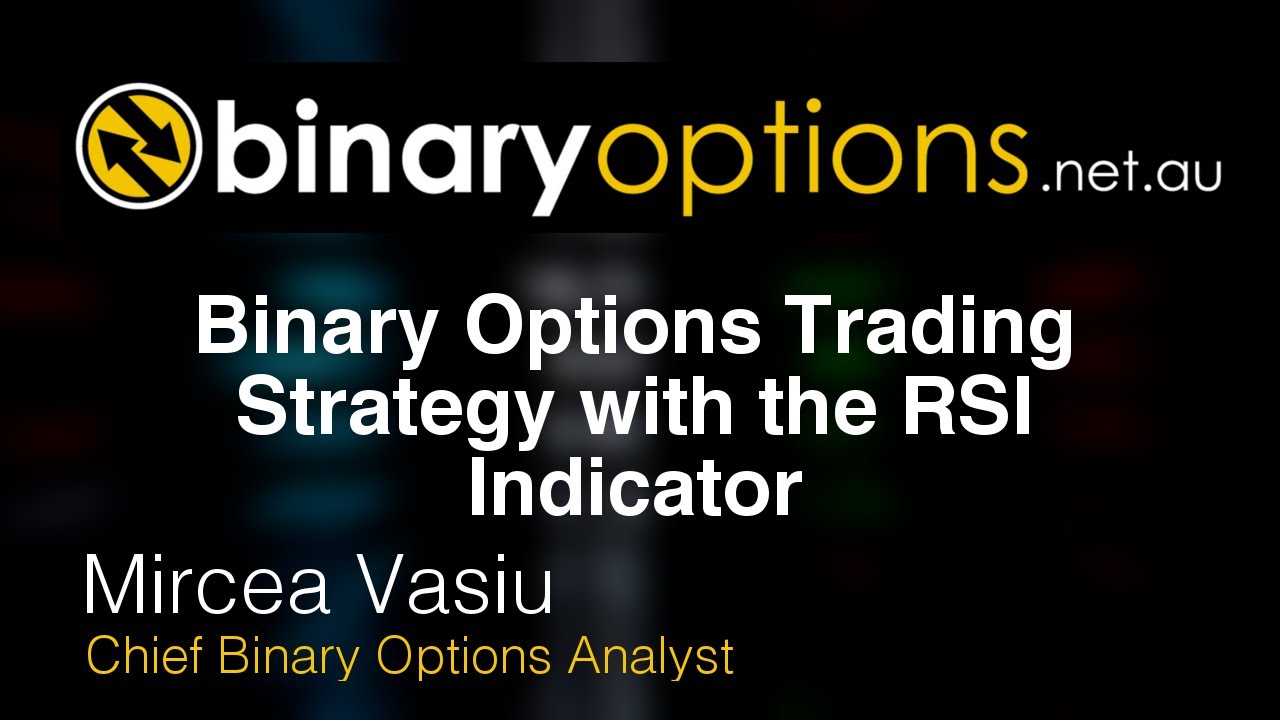 binaryoptions.net.au

Binary Options Trading Strategy with the RSI Indicator

Mircea Vasiu
Chief Binary Options Analyst